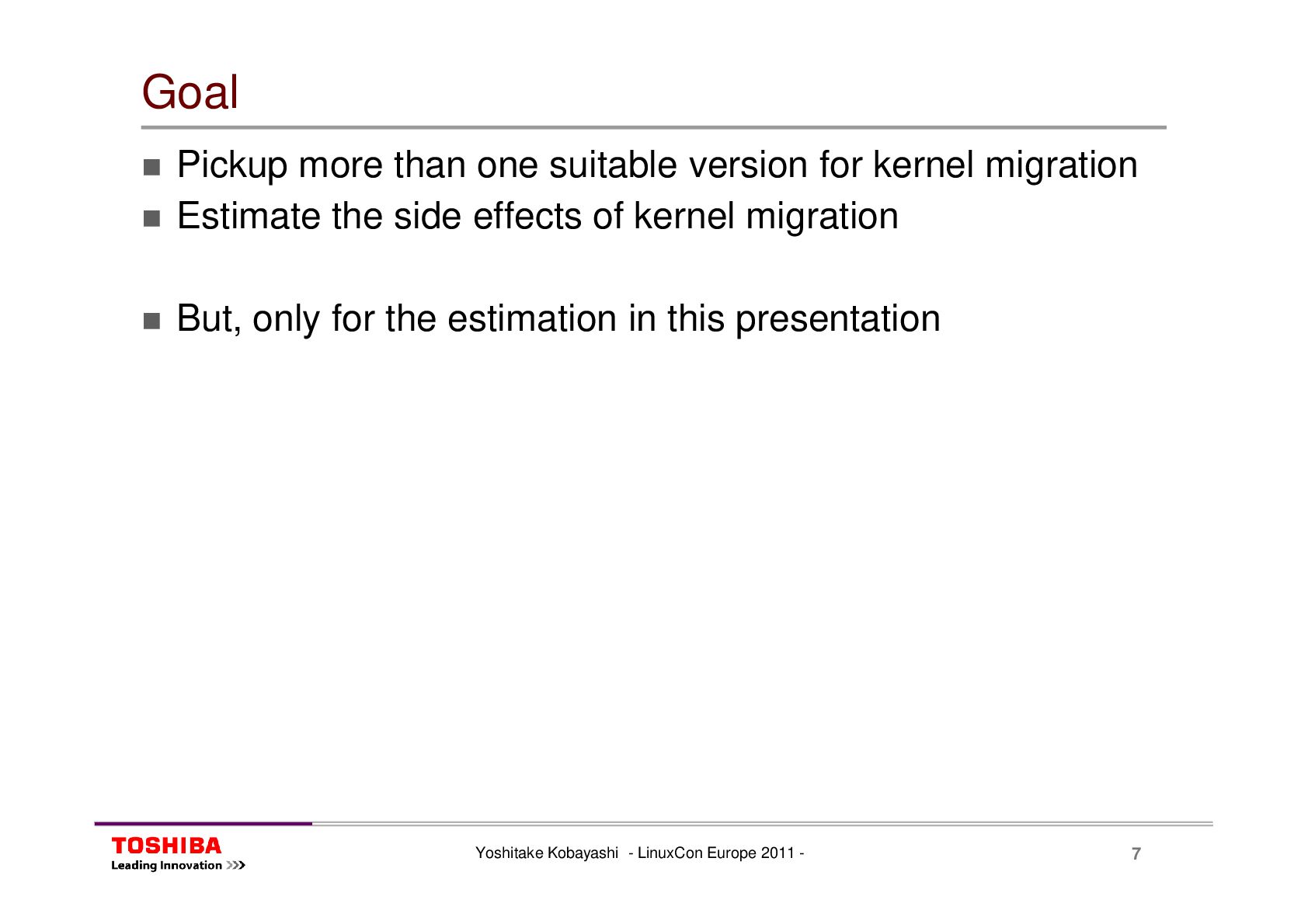 Goal

■ Pickup more than one suitable version for kernel migration
■ Estimate the side effects of kernel migration

■ But, only for the estimation in this presentation

TOSHIBA
Leading Innovation >>>

Yoshitake Kobayashi - LinuxCon Europe 2011 -

7